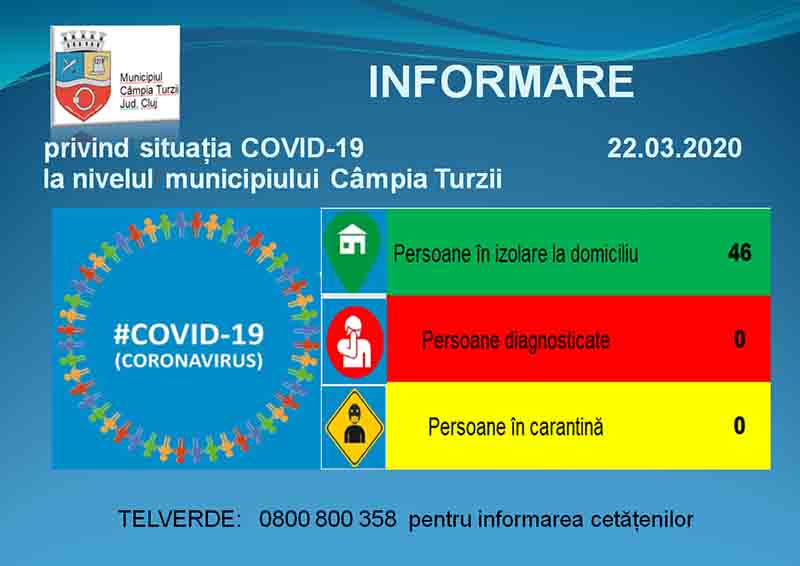 Municipiul Câmpia Turzii Jud. Cluj

INFORMARE

privind situația COVID-19 22.03.2020
la nivelul municipiului Câmpia Turzii

#COVID-19
(CORONAVIRUS)

| Persoane în izolare la domiciliu | 46 |
|---|---|
| Persoane diagnosticate | 0 |
| Persoane în carantină | 0 |

TELVERDE: 0800 800 358 pentru informarea cetățenilor